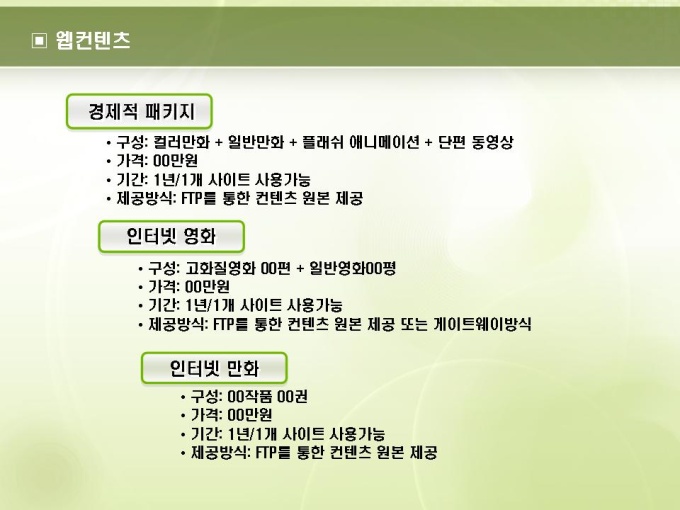 ▣ 웹컨텐츠

경제적 패키지

• 구성: 컬러만화 + 일반만화 + 플래쉬 애니메이션 + 단편 동영상
• 가격: 00만원
• 기간: 1년/1개 사이트 사용가능
• 제공방식: FTP를 통한 컨텐츠 원본 제공

인터넷 영화

• 구성: 고화질영화 00편 + 일반영화00평
• 가격: 00만원
• 기간: 1년/1개 사이트 사용가능
• 제공방식: FTP를 통한 컨텐츠 원본 제공 또는 게이트웨이방식

인터넷 만화

• 구성: 00작품 00권
• 가격: 00만원
• 기간: 1년/1개 사이트 사용가능
• 제공방식: FTP를 통한 컨텐츠 원본 제공